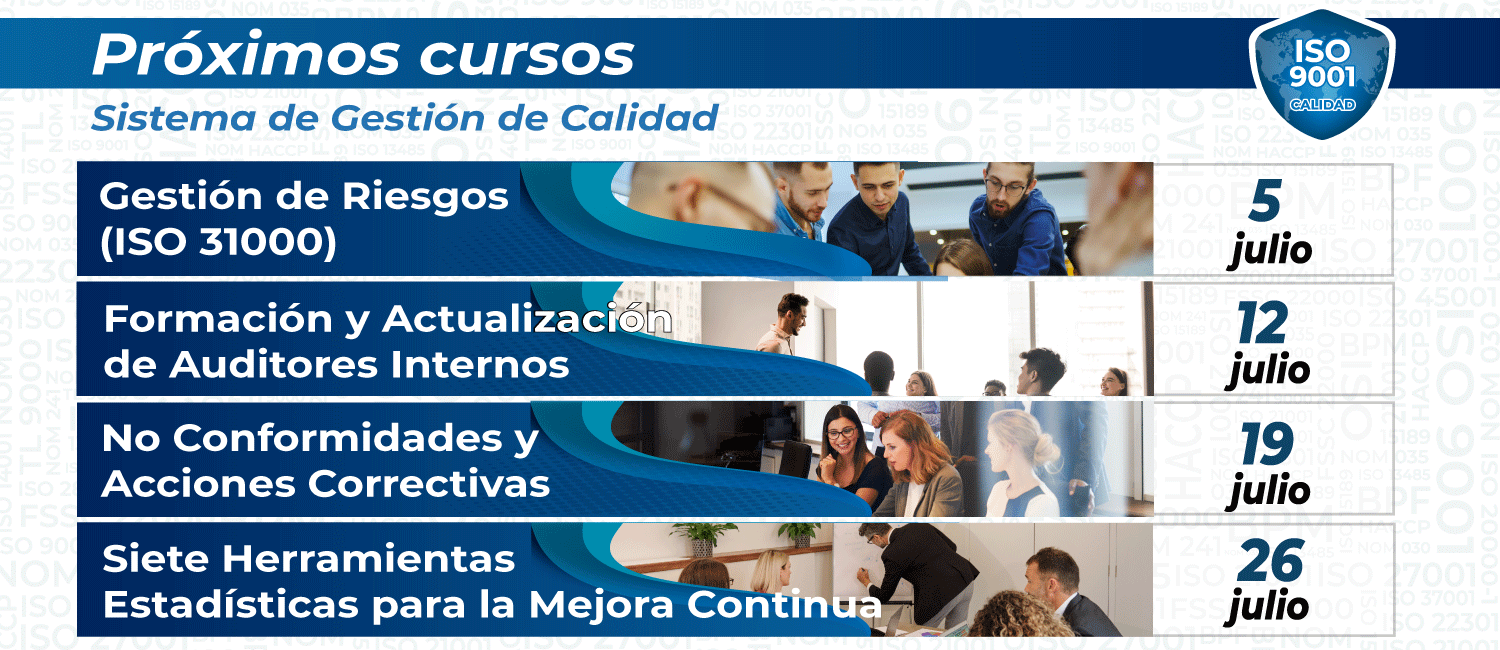 Próximos cursos

Sistema de Gestión de Calidad

ISO 9001 CALIDAD

Gestión de Riesgos (ISO 31000)

5 julio

Formación y Actualización de Auditores Internos

12 julio

No Conformidades y Acciones Correctivas

19 julio

Siete Herramientas Estadísticas para la Mejora Continua

26 julio